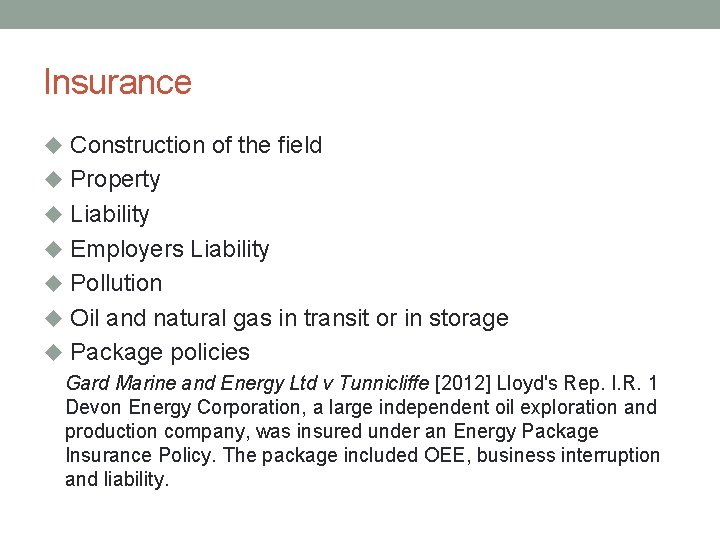 Insurance

◆ Construction of the field
◆ Property
◆ Liability
◆ Employers Liability
◆ Pollution
◆ Oil and natural gas in transit or in storage
◆ Package policies

Gard Marine and Energy Ltd v Tunnicliffe [2012] Lloyd's Rep. I.R. 1
Devon Energy Corporation, a large independent oil exploration and production company, was insured under an Energy Package Insurance Policy. The package included OEE, business interruption and liability.